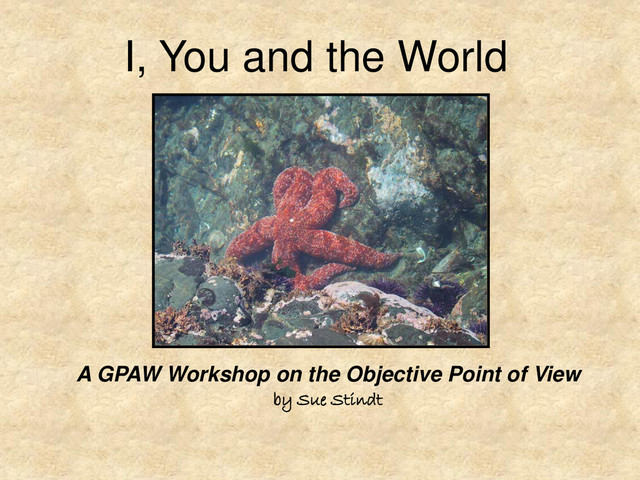 I, You and the World

A GPAW Workshop on the Objective Point of View
by Sue Stindt